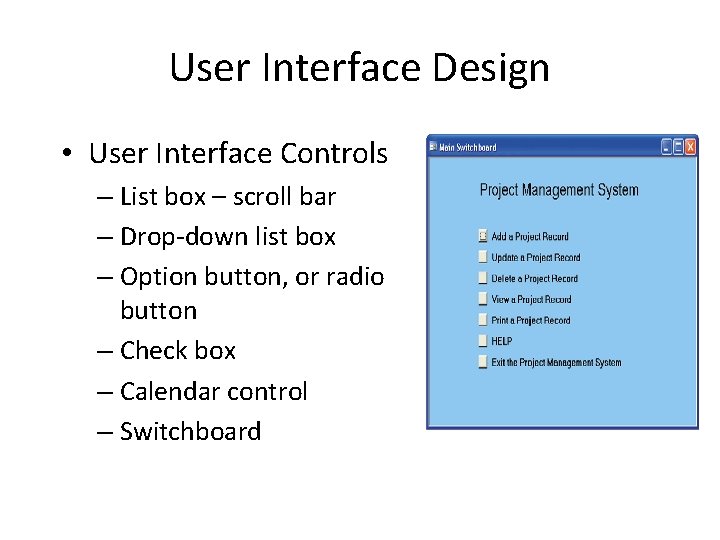 User Interface Design

• User Interface Controls
– List box – scroll bar
– Drop-down list box
– Option button, or radio button
– Check box
– Calendar control
– Switchboard

Main Switchboard

Project Management System

Add a Project Record
Update a Project Record
Delete a Project Record
View a Project Record
Print a Project Record
HELP
Exit the Project Management System